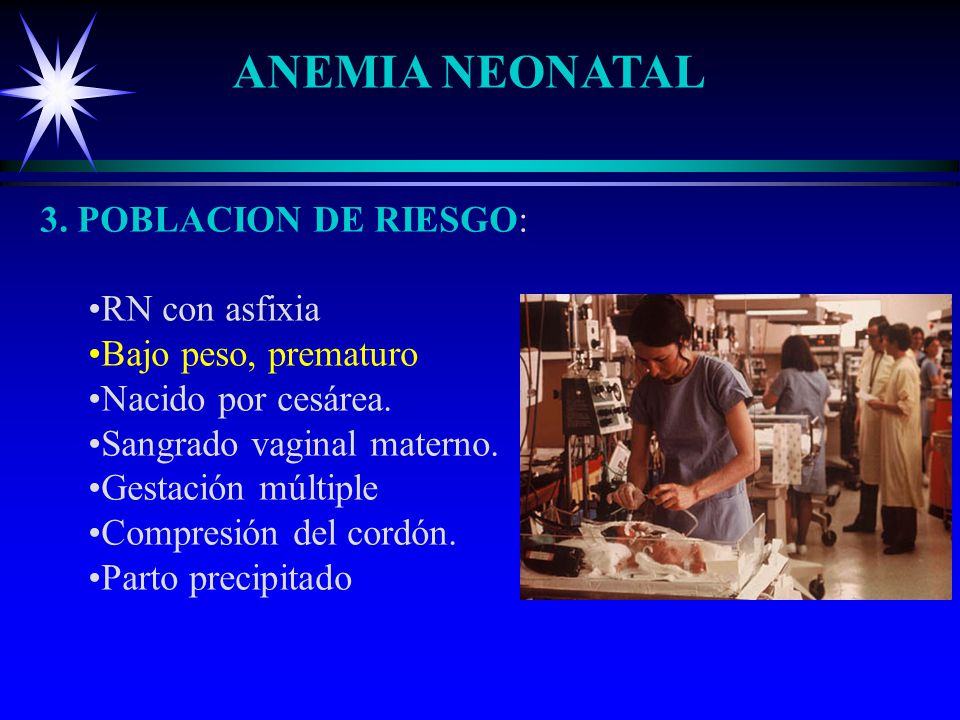 ANEMIA NEONATAL

3. POBLACION DE RIESGO:

•RN con asfixia
•Bajo peso, prematuro
•Nacido por cesárea.
•Sangrado vaginal materno.
•Gestación múltiple
•Compresión del cordón.
•Parto precipitado